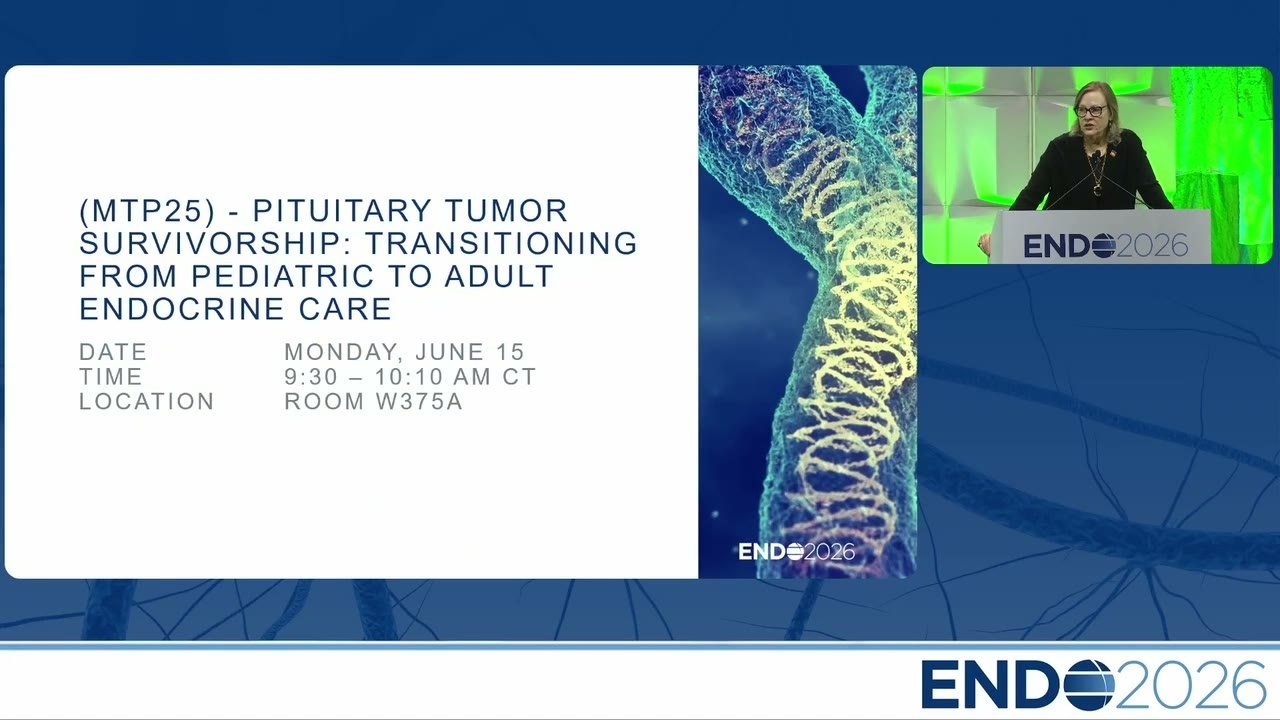 (MTP25) - PITUITARY TUMOR SURVIVORSHIP: TRANSITIONING FROM PEDIATRIC TO ADULT ENDOCRINE CARE

| DATE | MONDAY, JUNE 15 |
|---|---|
| TIME | 9:30 – 10:10 AM CT |
| LOCATION | ROOM W375A |

ENDO2026

ENDO2026

ENDO2026